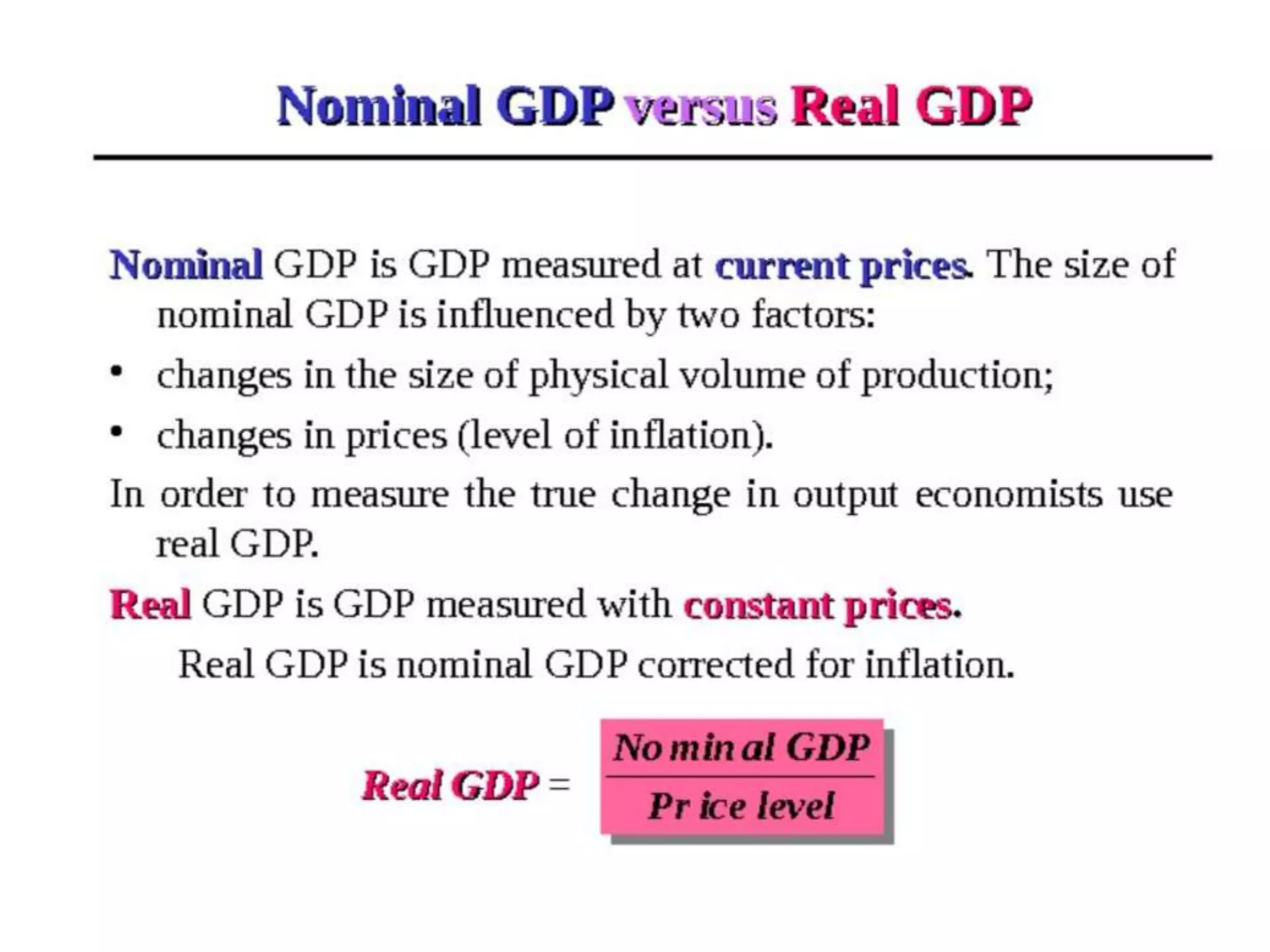 Nominal GDP versus Real GDP

Nominal GDP is GDP measured at current prices. The size of nominal GDP is influenced by two factors:

• changes in the size of physical volume of production;

• changes in prices (level of inflation).

In order to measure the true change in output economists use real GDP.

Real GDP is GDP measured with constant prices.

Real GDP is nominal GDP corrected for inflation.

$Real\ GDP = \frac{Nominal\ GDP}{Price\ level}$